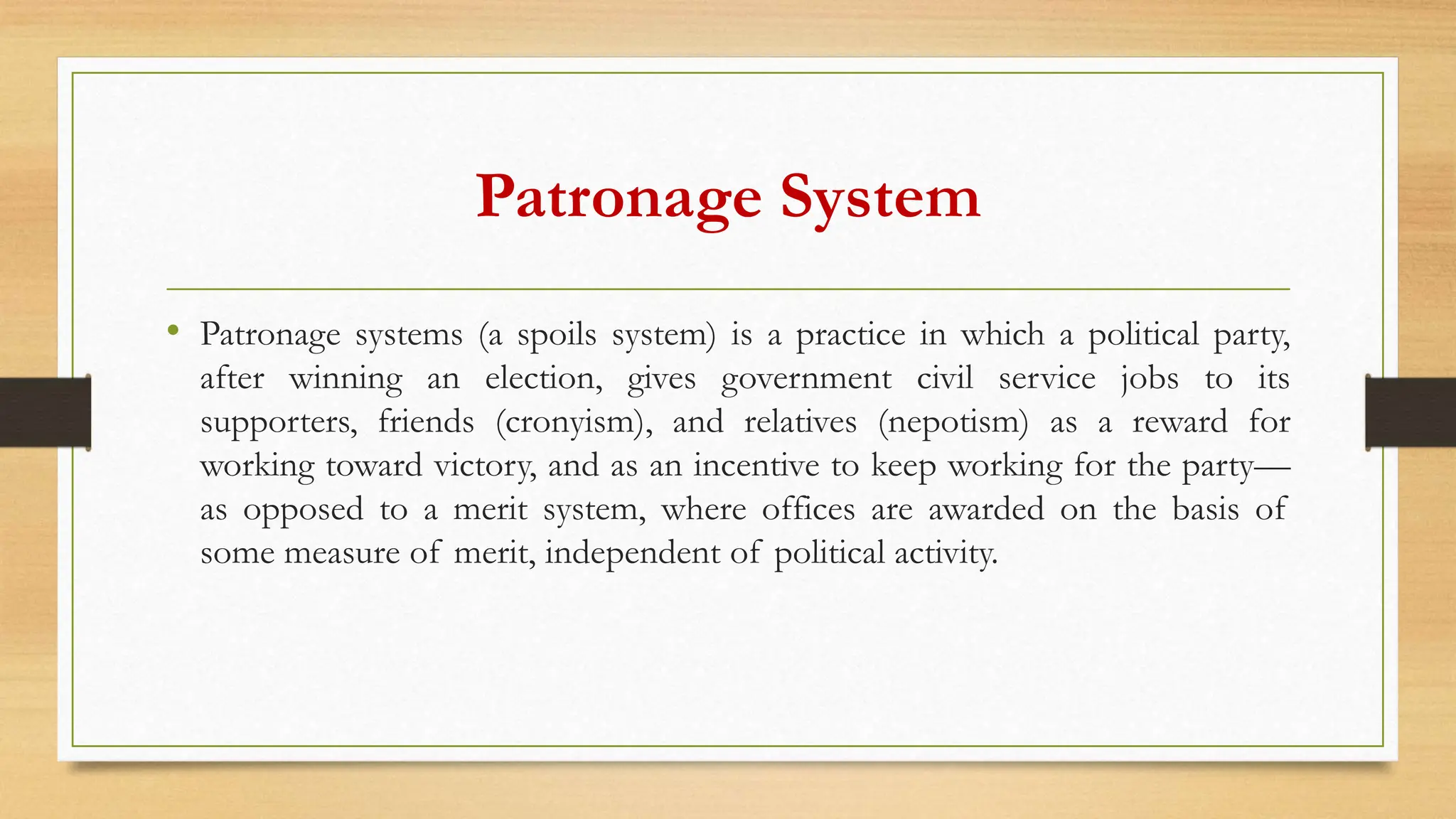 Patronage System

• Patronage systems (a spoils system) is a practice in which a political party, after winning an election, gives government civil service jobs to its supporters, friends (cronyism), and relatives (nepotism) as a reward for working toward victory, and as an incentive to keep working for the party—as opposed to a merit system, where offices are awarded on the basis of some measure of merit, independent of political activity.